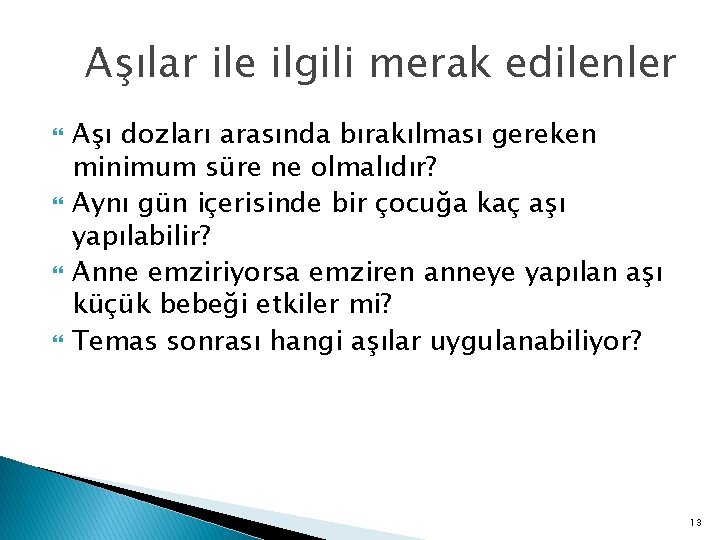 Aşılar ile ilgili merak edilenler

Aşı dozları arasında bırakılması gereken minimum süre ne olmalıdır?

Aynı gün içerisinde bir çocuğa kaç aşı yapılabilir?

Anne emziriyorsa emziren anneye yapılan aşı küçük bebeği etkiler mi?

Temas sonrası hangi aşılar uygulanabiliyor?

13